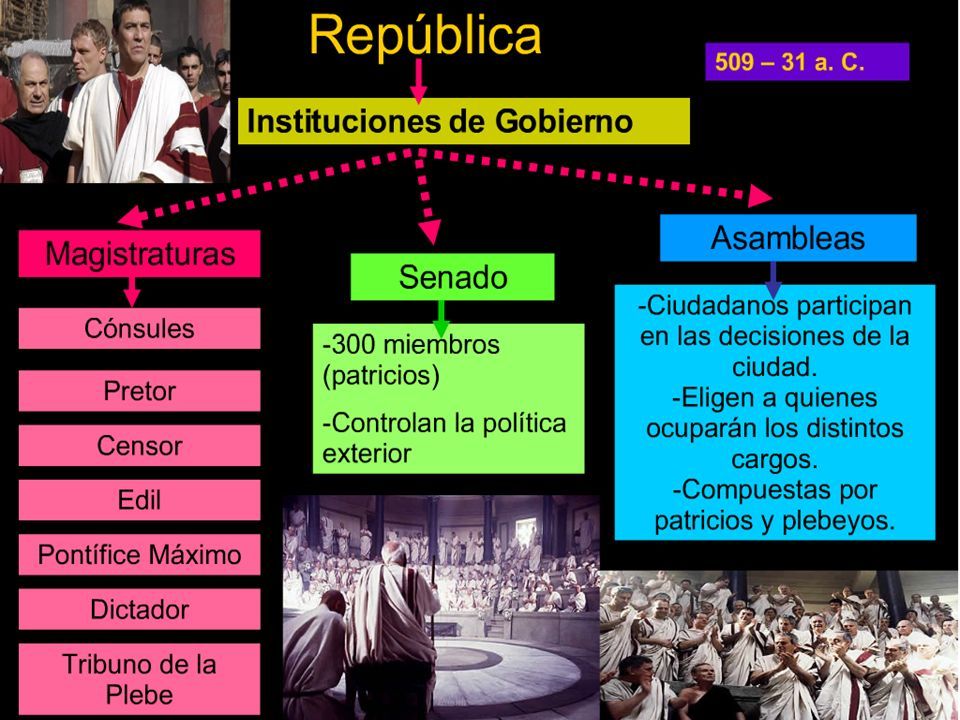 República

509 – 31 a. C.

Instituciones de Gobierno

Magistraturas

Cónsules

Pretor

Censor

Edil

Pontífice Máximo

Dictador

Tribuno de la Plebe

Senado

-300 miembros (patricios)

-Controlan la política exterior

Asambleas

-Ciudadanos participan en las decisiones de la ciudad.

-Eligen a quienes ocuparán los distintos cargos.

-Compuestas por patricios y plebeyos.